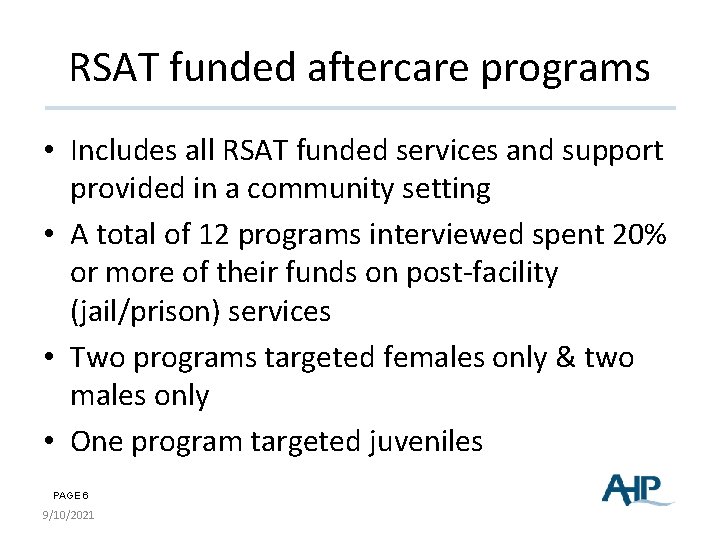 RSAT funded aftercare programs

• Includes all RSAT funded services and support provided in a community setting
• A total of 12 programs interviewed spent 20% or more of their funds on post-facility (jail/prison) services
• Two programs targeted females only & two males only
• One program targeted juveniles

PAGE 6
9/10/2021
AHP